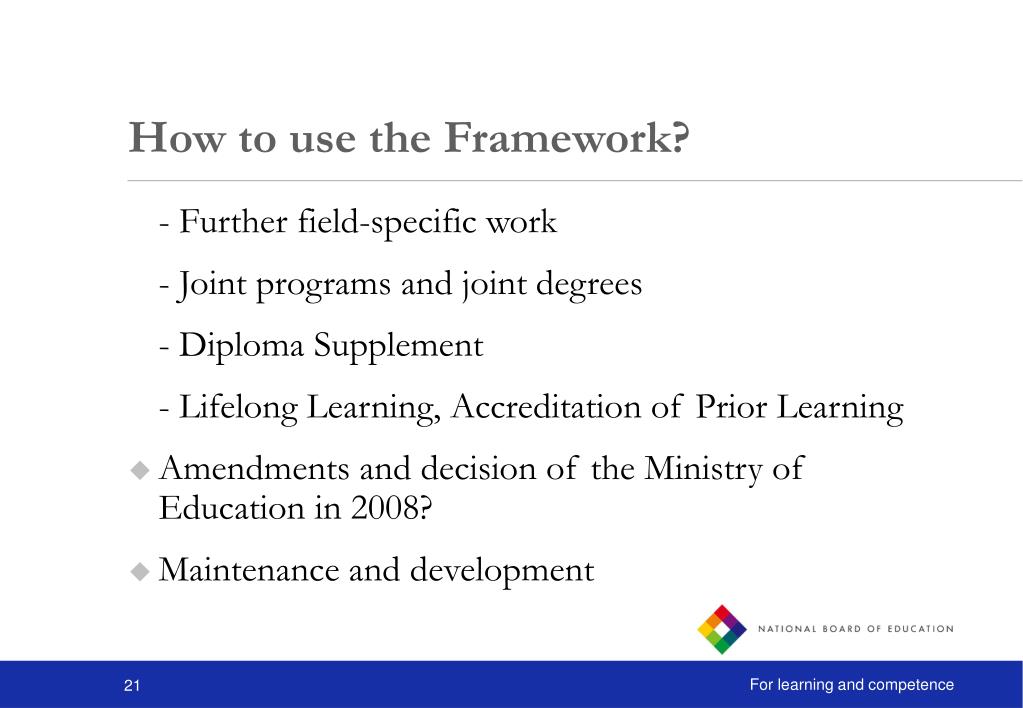 How to use the Framework?

- Further field-specific work

- Joint programs and joint degrees

- Diploma Supplement

- Lifelong Learning, Accreditation of Prior Learning

Amendments and decision of the Ministry of Education in 2008?

Maintenance and development

NATIONAL BOARD OF EDUCATION

21

For learning and competence